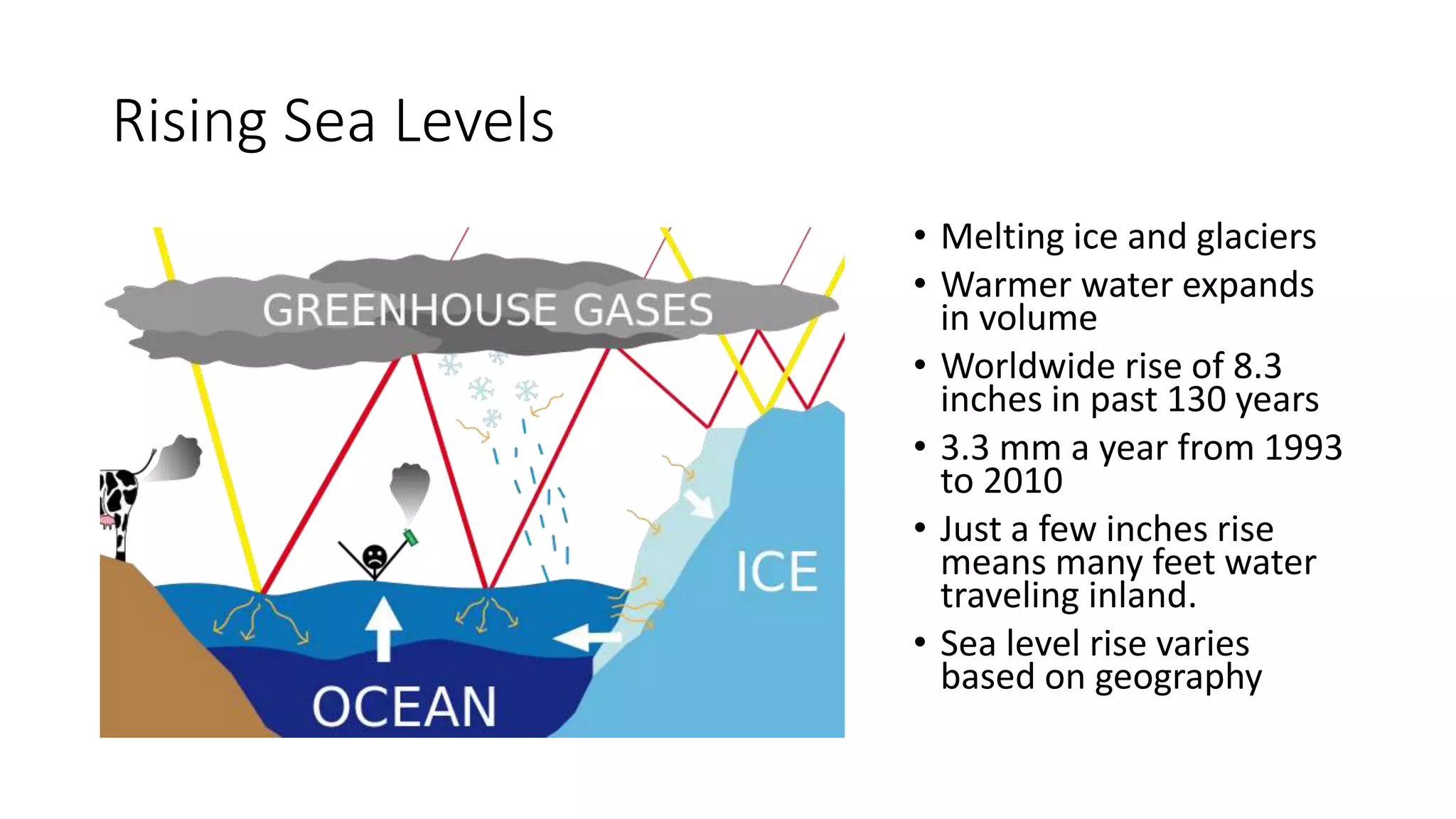 Rising Sea Levels

GREENHOUSE GASES

ICE

OCEAN

• Melting ice and glaciers
• Warmer water expands in volume
• Worldwide rise of 8.3 inches in past 130 years
• 3.3 mm a year from 1993 to 2010
• Just a few inches rise means many feet water traveling inland.
• Sea level rise varies based on geography